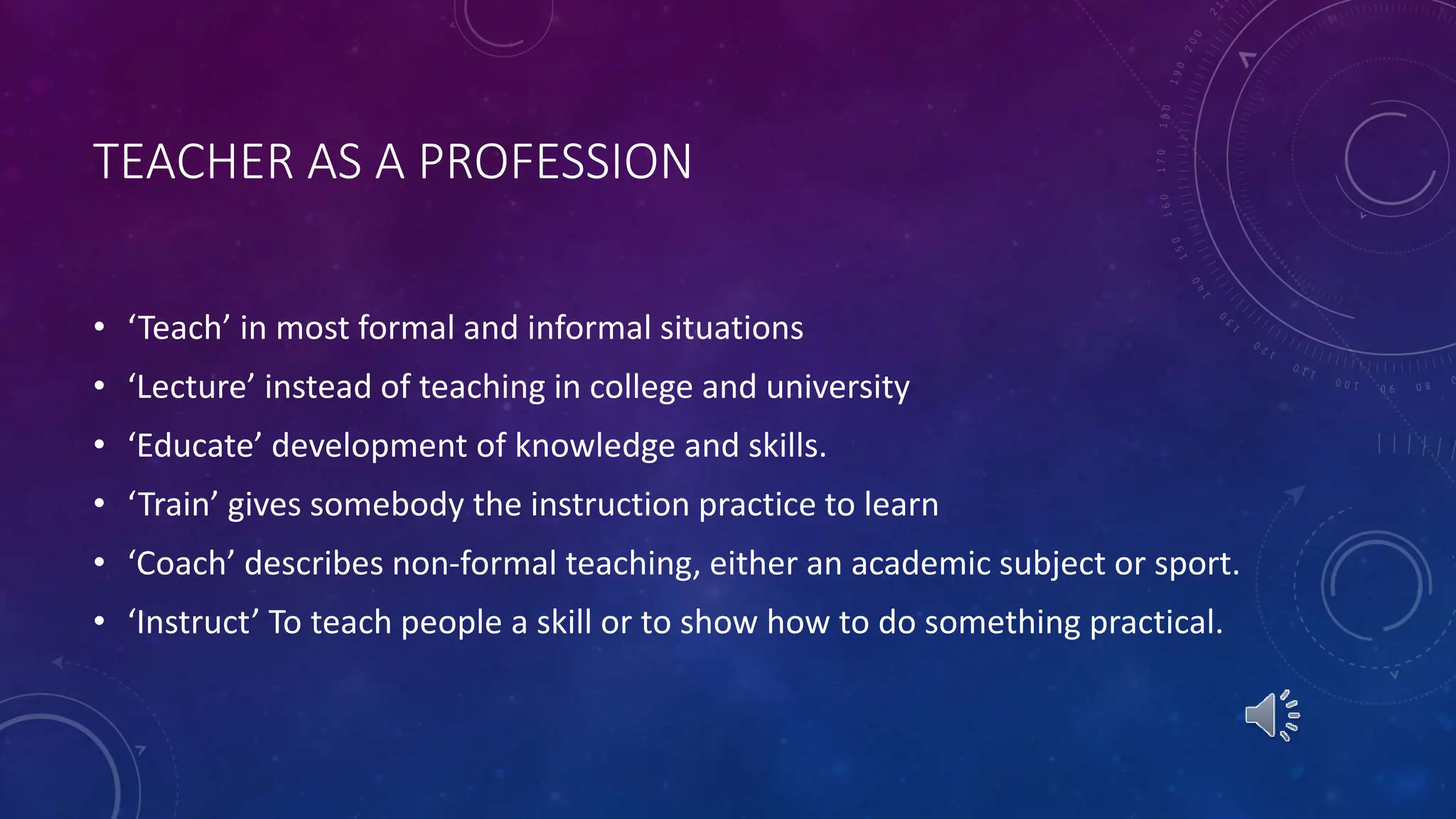 TEACHER AS A PROFESSION

• ‘Teach’ in most formal and informal situations
• ‘Lecture’ instead of teaching in college and university
• ‘Educate’ development of knowledge and skills.
• ‘Train’ gives somebody the instruction practice to learn
• ‘Coach’ describes non-formal teaching, either an academic subject or sport.
• ‘Instruct’ To teach people a skill or to show how to do something practical.